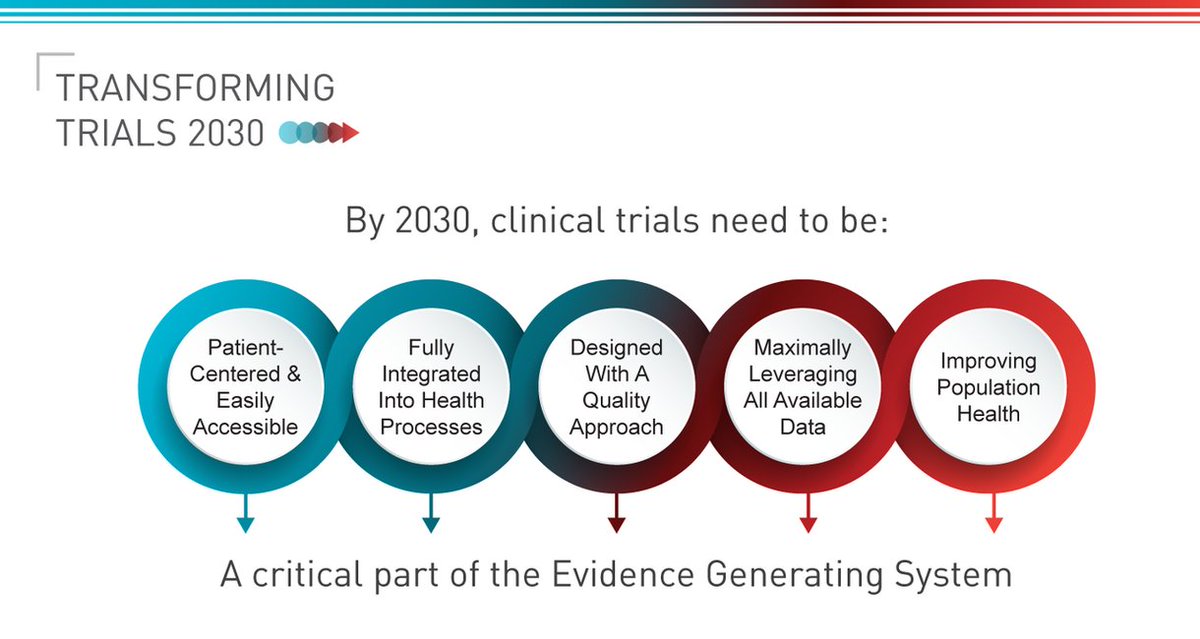 TRANSFORMING TRIALS 2030

By 2030, clinical trials need to be:

Patient-Centered & Easily Accessible

Fully Integrated Into Health Processes

Designed With A Quality Approach

Maximally Leveraging All Available Data

Improving Population Health

A critical part of the Evidence Generating System